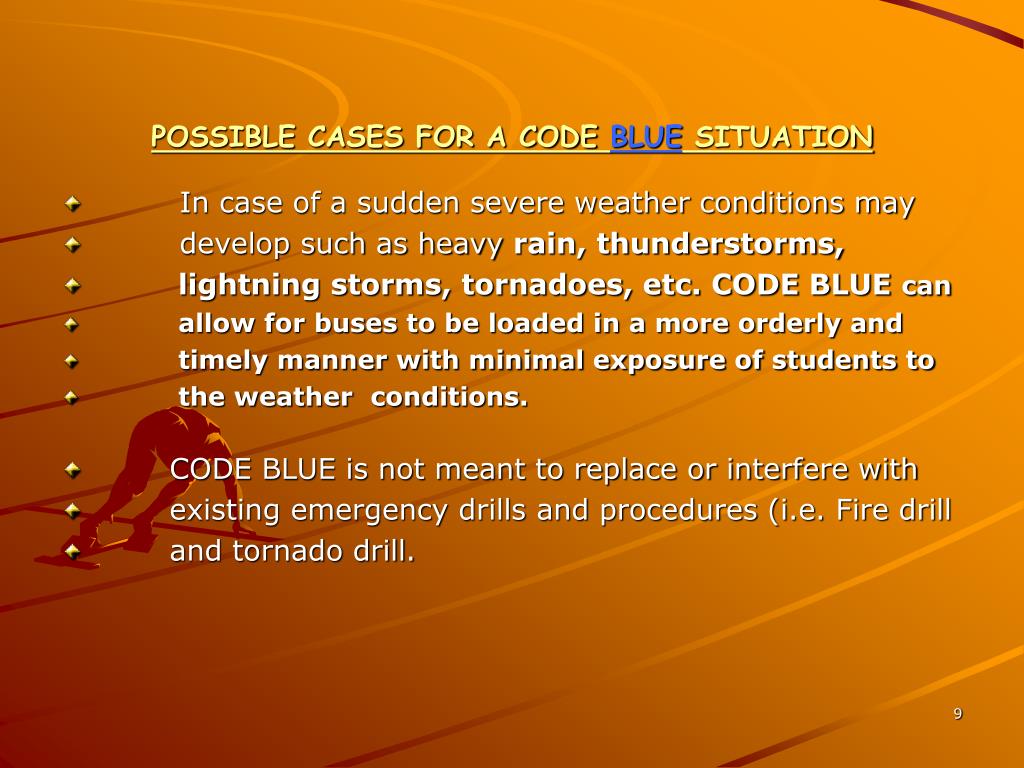 POSSIBLE CASES FOR A CODE BLUE SITUATION

In case of a sudden severe weather conditions may
develop such as heavy rain, thunderstorms,
lightning storms, tornadoes, etc. CODE BLUE can
allow for buses to be loaded in a more orderly and
timely manner with minimal exposure of students to
the weather conditions.

CODE BLUE is not meant to replace or interfere with
existing emergency drills and procedures (i.e. Fire drill
and tornado drill.

9